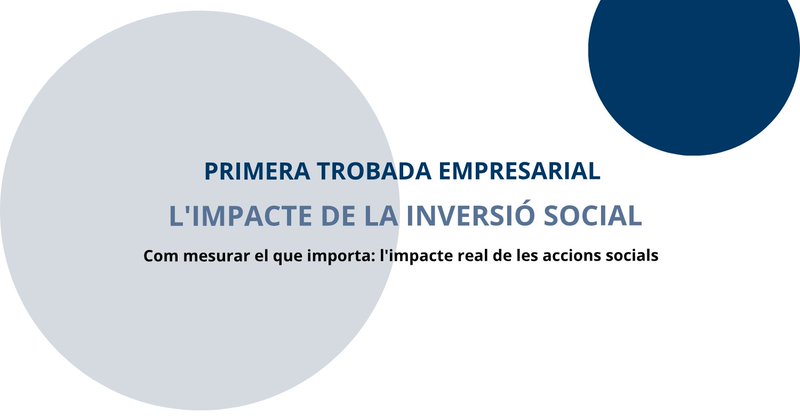 PRIMERA TROBADA EMPRESARIAL

L'IMPACTE DE LA INVERSIÓ SOCIAL

Com mesurar el que importa: l'impacte real de les accions socials